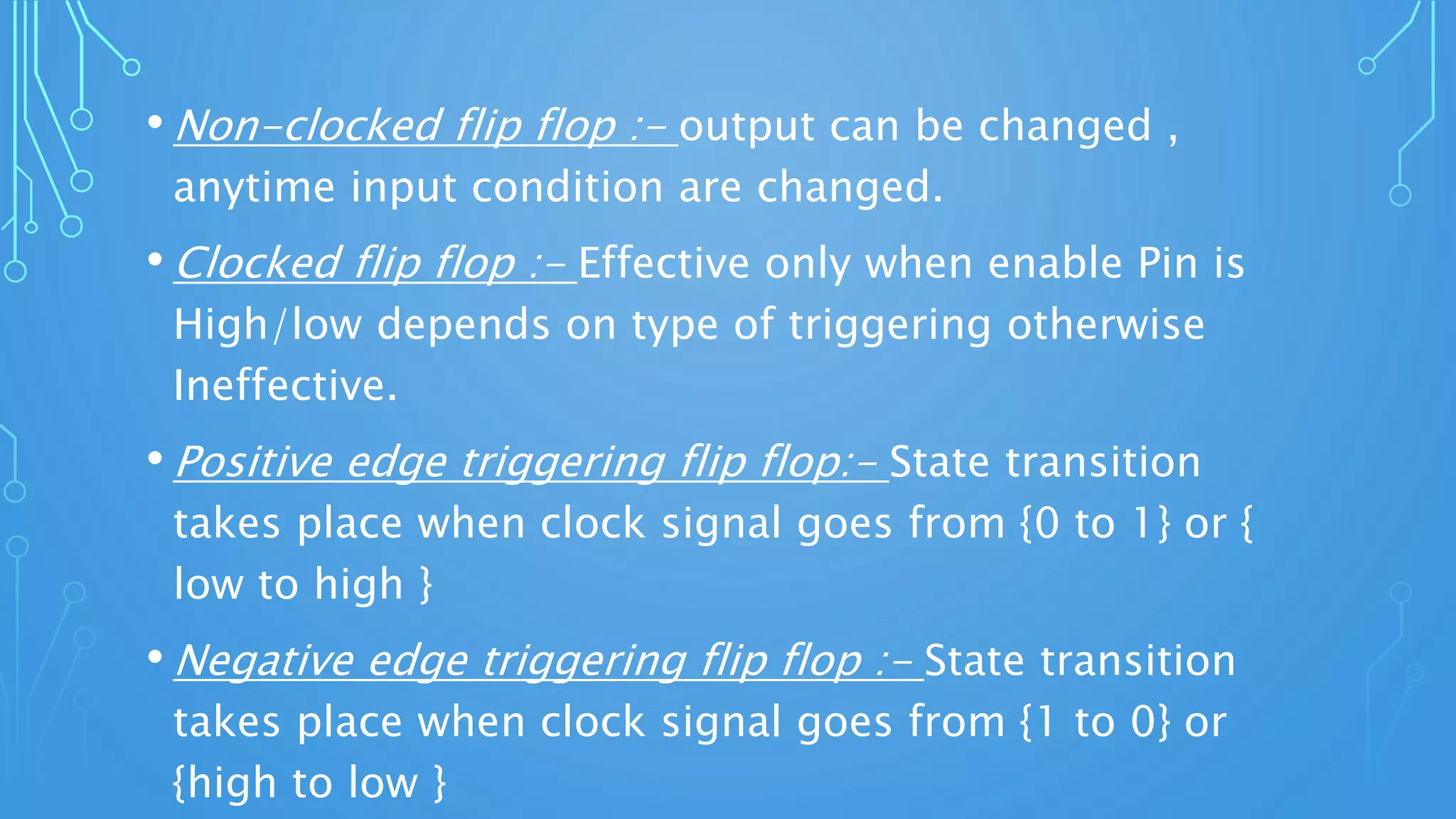 • Non-clocked flip flop :- output can be changed , anytime input condition are changed.

• Clocked flip flop :- Effective only when enable Pin is High/low depends on type of triggering otherwise Ineffective.

• Positive edge triggering flip flop:- State transition takes place when clock signal goes from {0 to 1} or { low to high }

• Negative edge triggering flip flop :- State transition takes place when clock signal goes from {1 to 0} or {high to low }